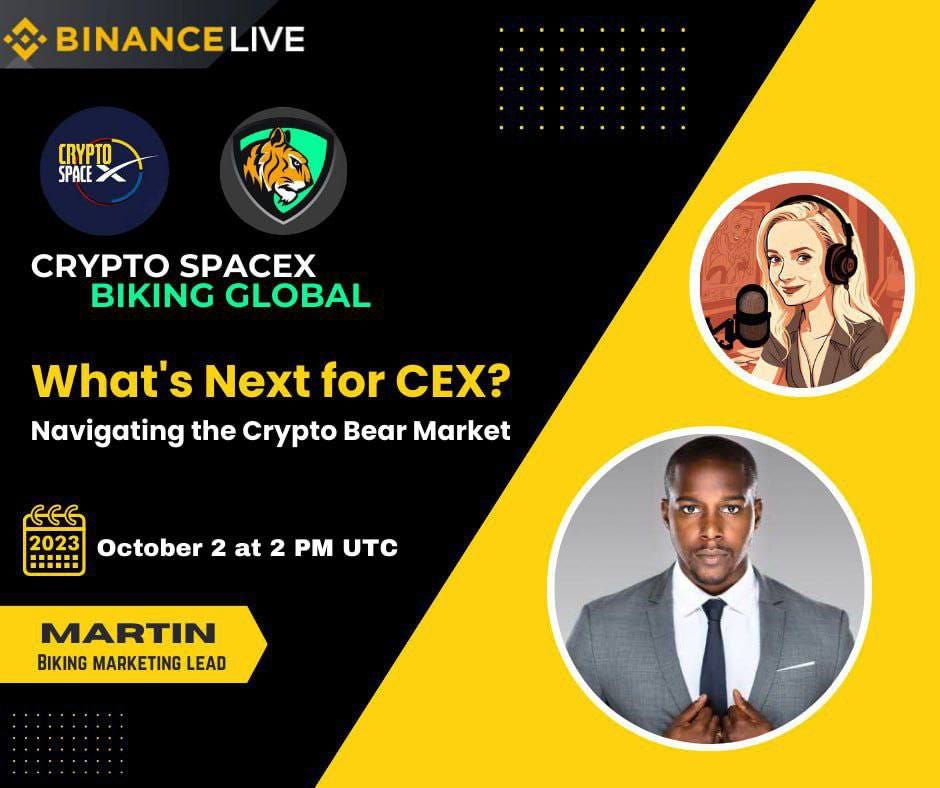 BINANCE LIVE

CRYPTO SPACE X

CRYPTO SPACEX
BIKING GLOBAL

What's Next for CEX?
Navigating the Crypto Bear Market

2023 October 2 at 2 PM UTC

MARTIN
BIKING MARKETING LEAD